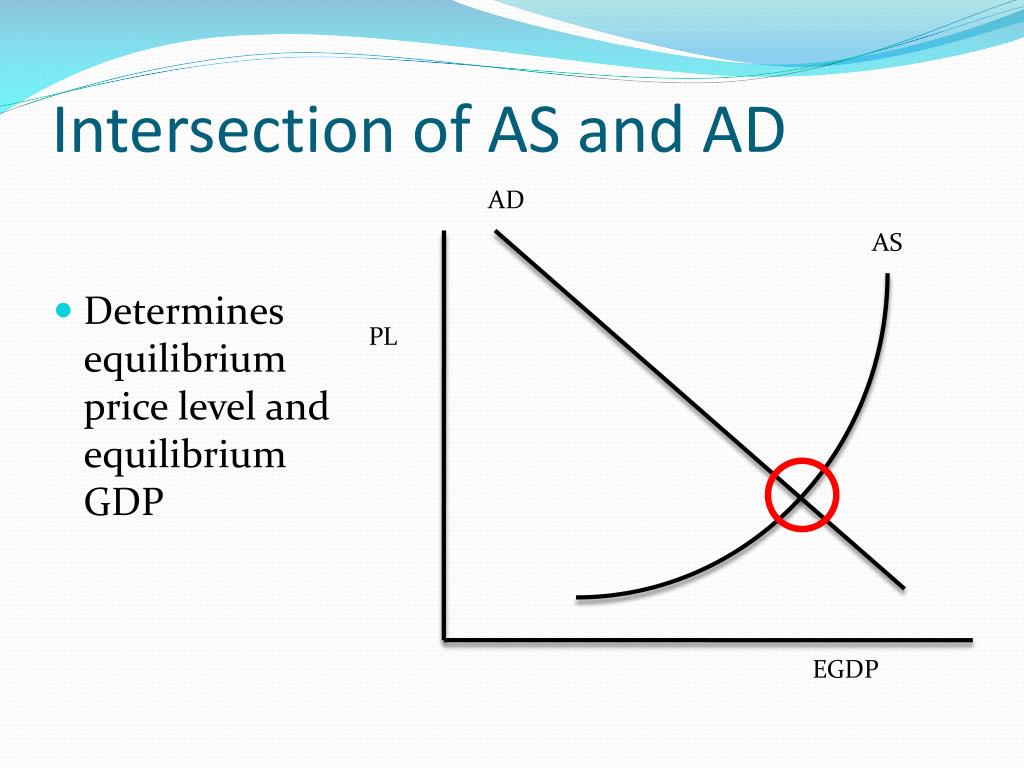 Intersection of AS and AD

Determines equilibrium price level and equilibrium GDP

AD

AS

PL

EGDP